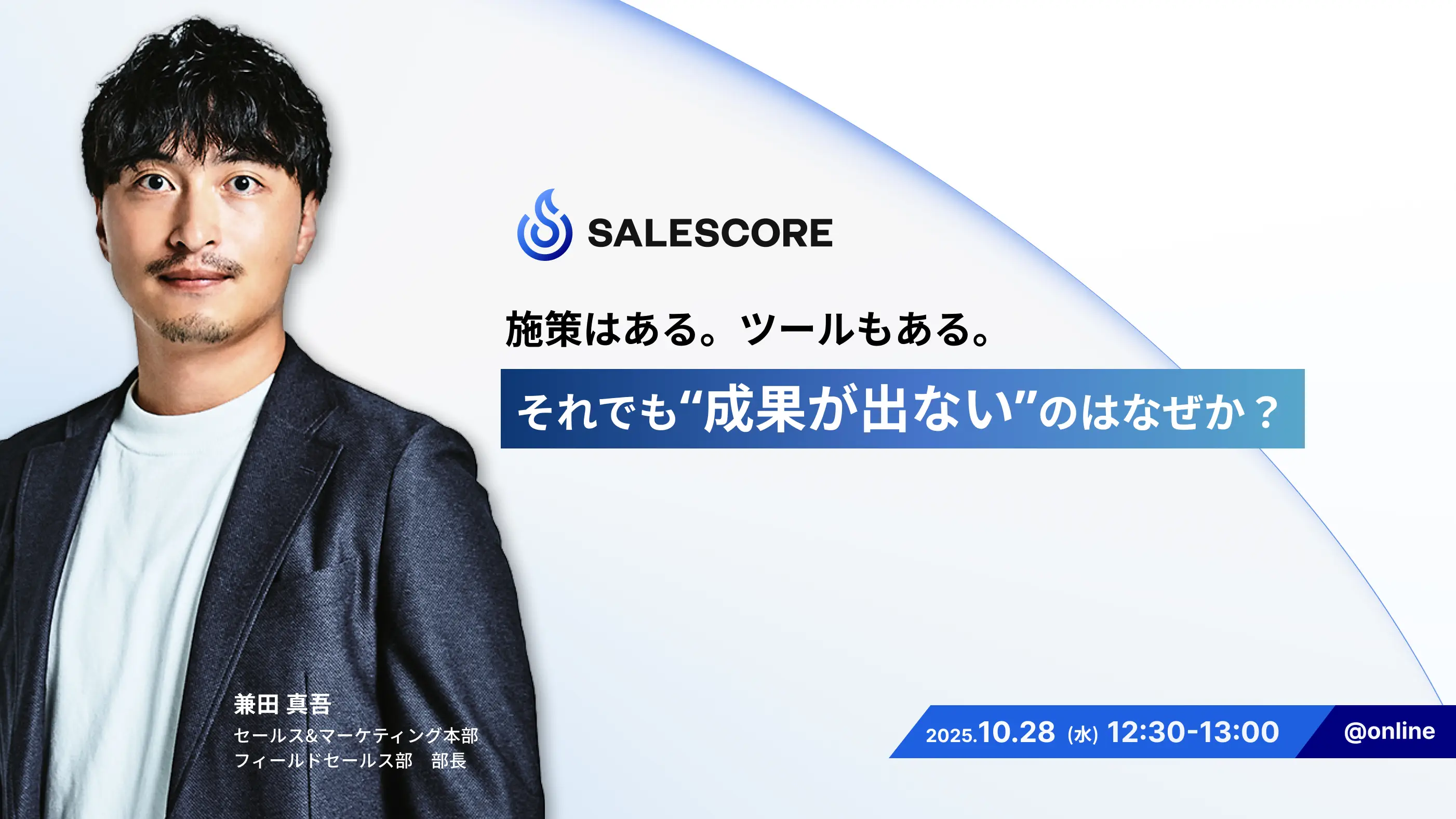 SALESCORE

施策はある。ツールもある。

それでも“成果が出ない”のはなぜか？

兼田 真吾
セールス&マーケティング本部
フィールドセールス部　部長

2025.10.28 (水) 12:30-13:00

@online